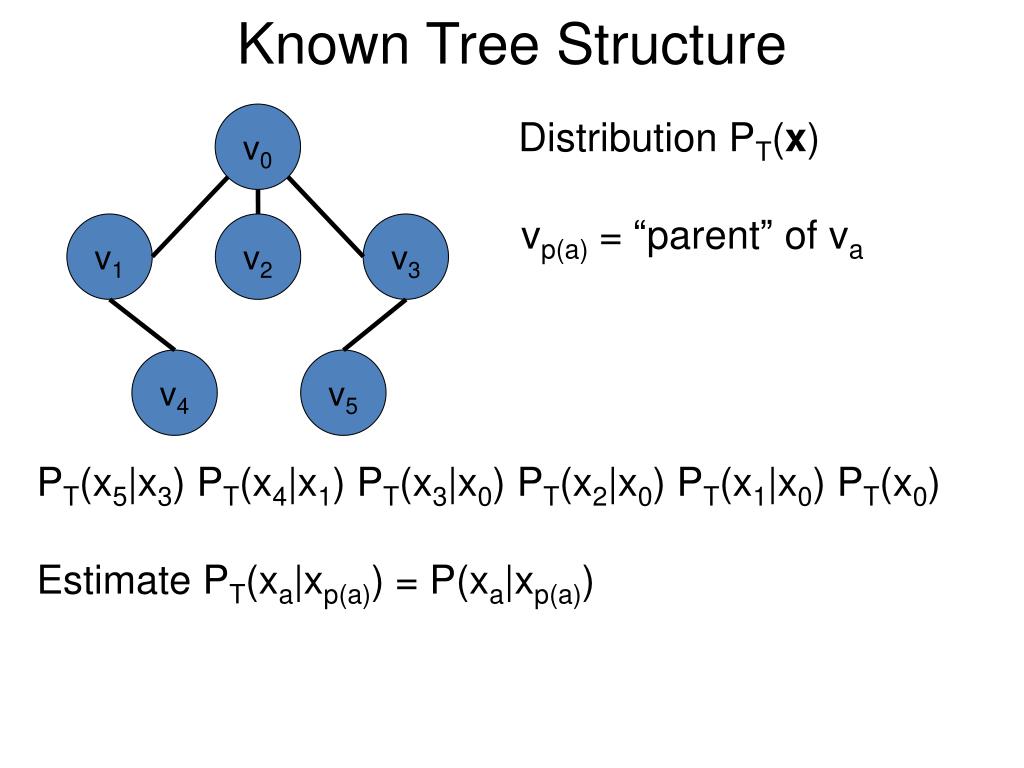 Known Tree Structure

$v_0$

$v_1$ $v_2$ $v_3$

$v_4$ $v_5$

Distribution $P_T(\mathbf{x})$

$v_{p(a)}$ = “parent” of $v_a$

$P_T(x_5|x_3)$ $P_T(x_4|x_1)$ $P_T(x_3|x_0)$ $P_T(x_2|x_0)$ $P_T(x_1|x_0)$ $P_T(x_0)$

Estimate $P_T(x_a|x_{p(a)}) = P(x_a|x_{p(a)})$